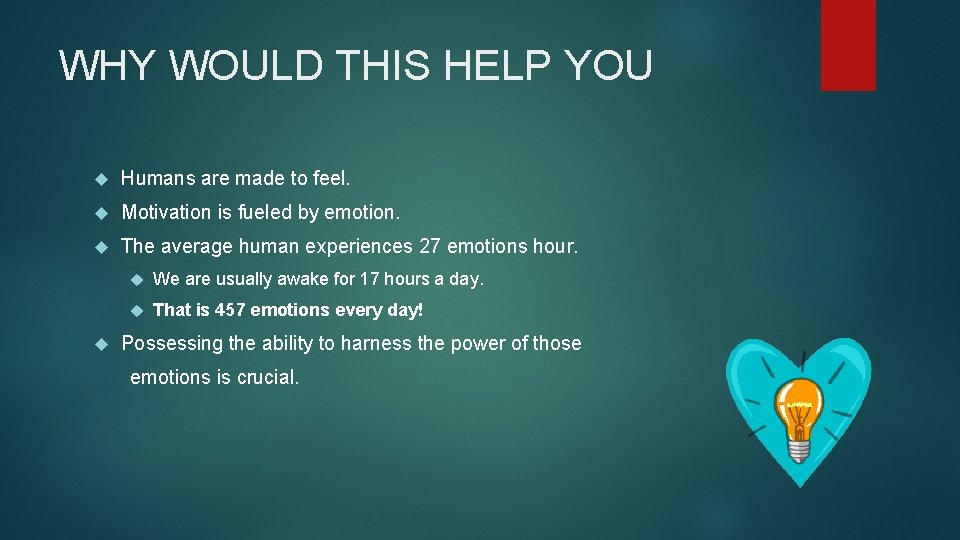 WHY WOULD THIS HELP YOU

Humans are made to feel.

Motivation is fueled by emotion.

The average human experiences 27 emotions hour.

We are usually awake for 17 hours a day.

That is 457 emotions every day!

Possessing the ability to harness the power of those emotions is crucial.